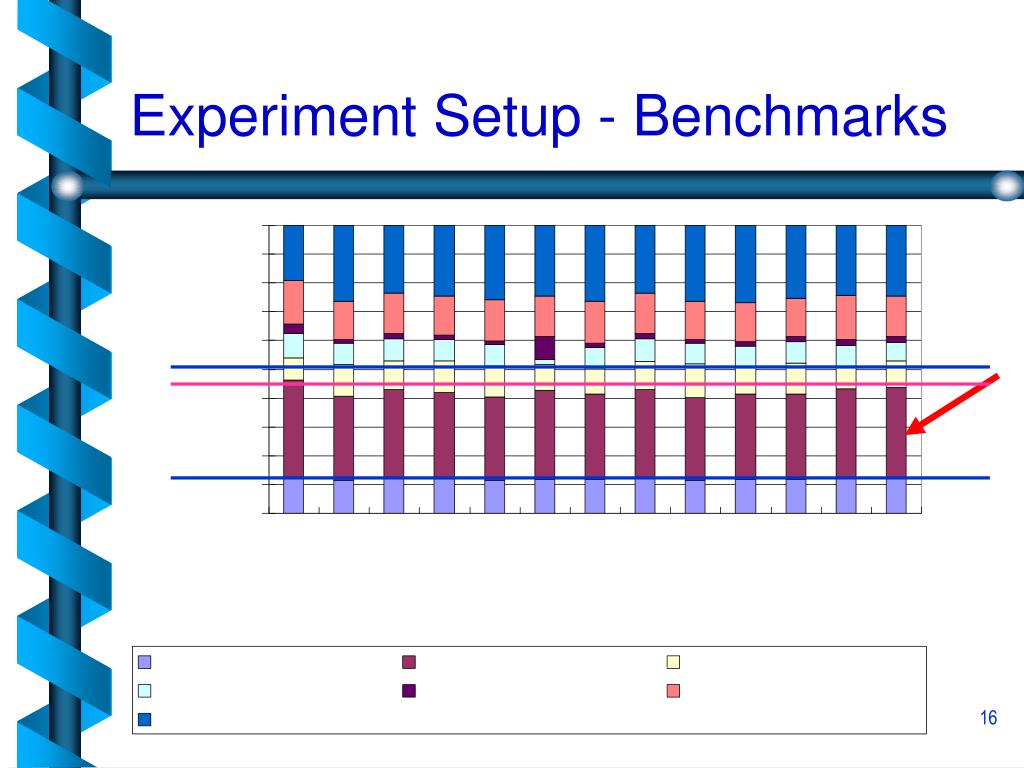 Experiment Setup - Benchmarks

16